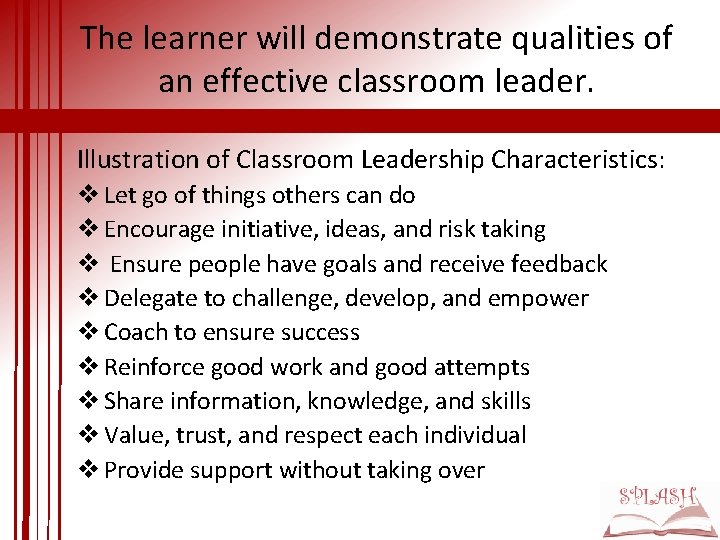 The learner will demonstrate qualities of an effective classroom leader.

Illustration of Classroom Leadership Characteristics:
❖ Let go of things others can do
❖ Encourage initiative, ideas, and risk taking
❖ Ensure people have goals and receive feedback
❖ Delegate to challenge, develop, and empower
❖ Coach to ensure success
❖ Reinforce good work and good attempts
❖ Share information, knowledge, and skills
❖ Value, trust, and respect each individual
❖ Provide support without taking over

SPLASH